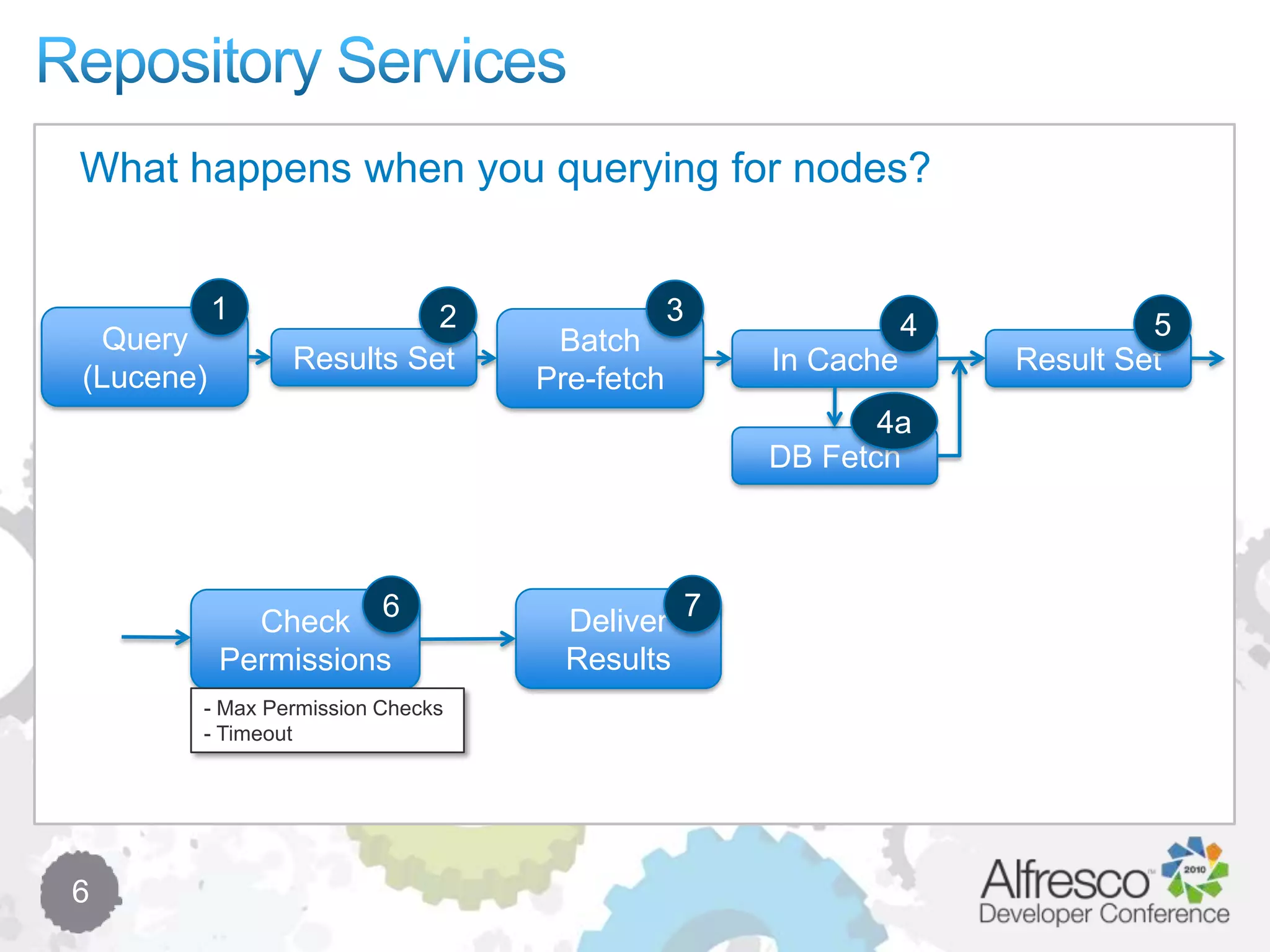 Repository Services

What happens when you querying for nodes?

1
Query (Lucene)

2
Results Set

3
Batch Pre-fetch

4
In Cache

4a
DB Fetch

5
Result Set

6
Check Permissions

- Max Permission Checks
- Timeout

7
Deliver Results

6

Alfresco 2010
Developer Conference